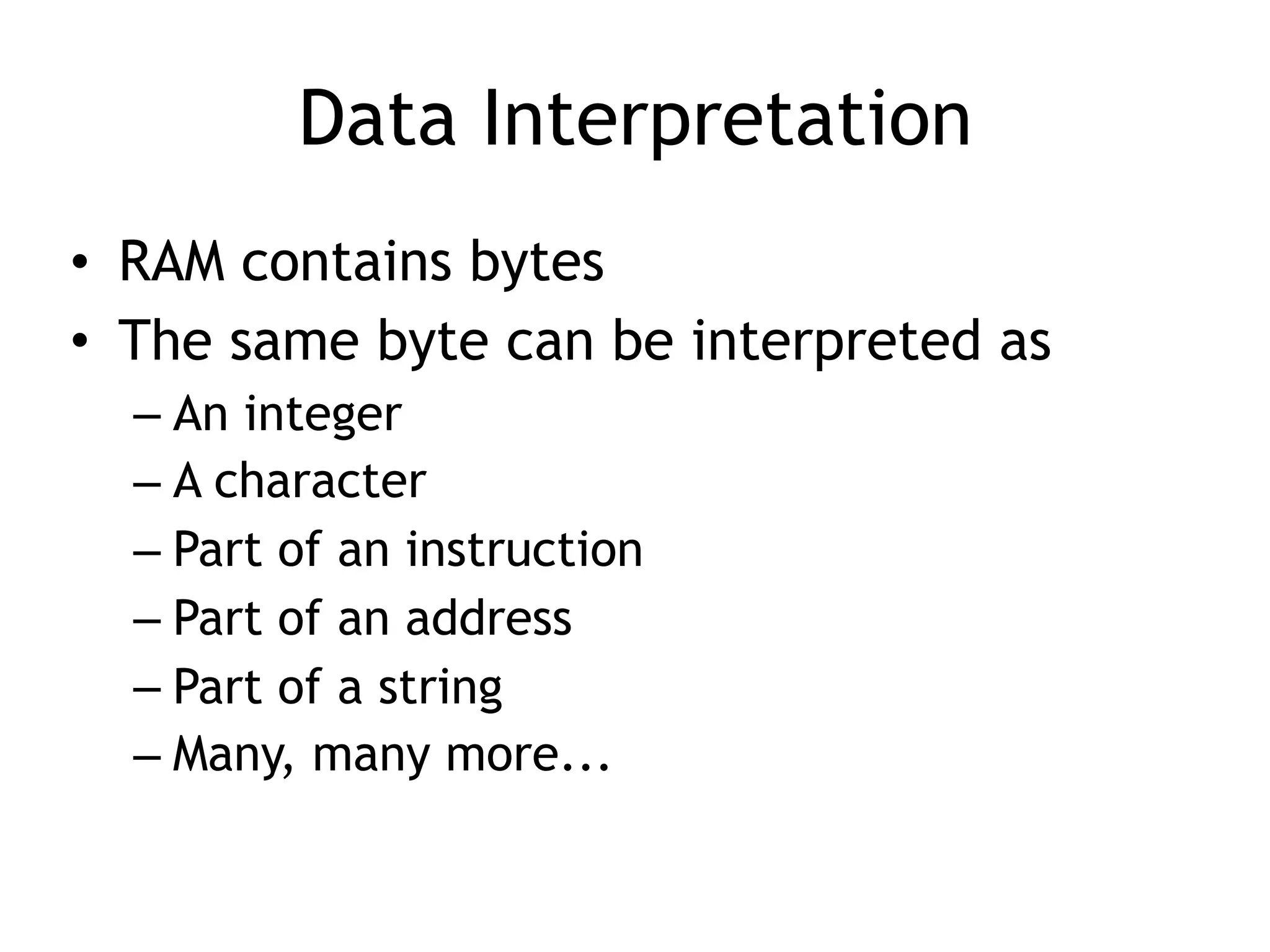 Data Interpretation

• RAM contains bytes
• The same byte can be interpreted as
  – An integer
  – A character
  – Part of an instruction
  – Part of an address
  – Part of a string
  – Many, many more...